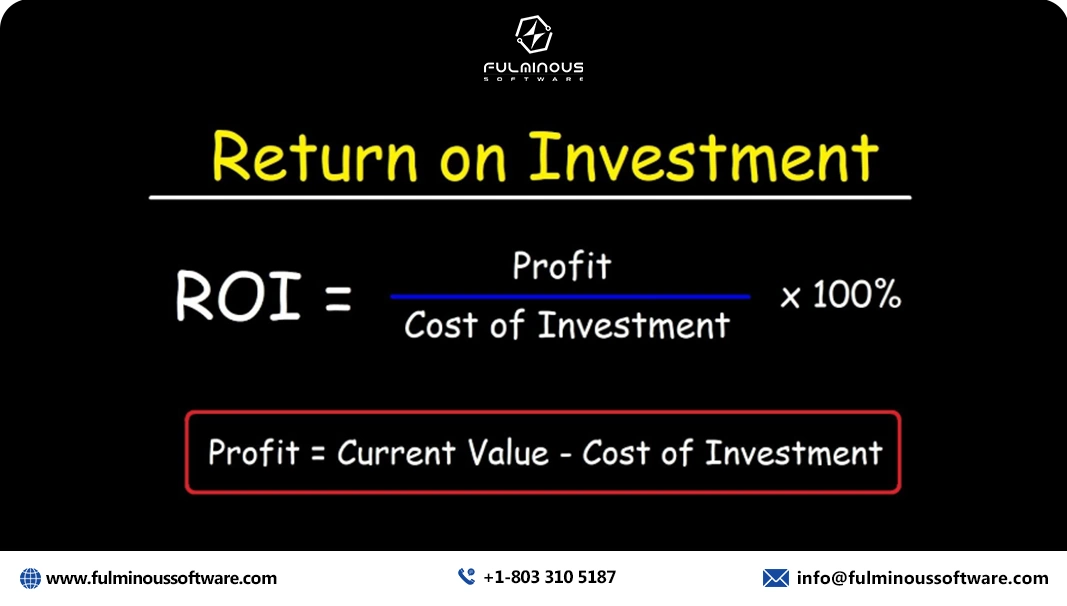 FULMINOUS
SOFTWARE

Return on Investment

$ROI = \frac{\text{Profit}}{\text{Cost of Investment}} \times 100\%$

Profit = Current Value - Cost of Investment

www.fulminoussoftware.com
+1-803 310 5187
info@fulminoussoftware.com